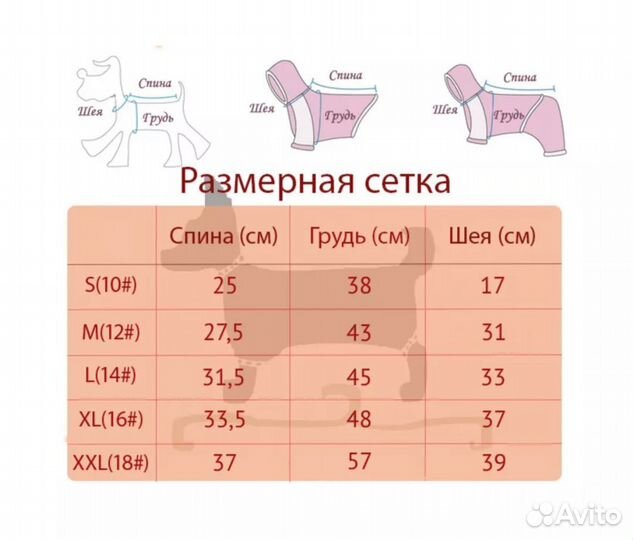 Спина
Шея
Грудь

Спина
Шея
Грудь

Спина
Шея
Грудь

Размерная сетка

| | Спина (см) | Грудь (см) | Шея (см) |
|---|---|---|---|
| S(10#) | 25 | 38 | 17 |
| M(12#) | 27,5 | 43 | 31 |
| L(14#) | 31,5 | 45 | 33 |
| XL(16#) | 33,5 | 48 | 37 |
| XXL(18#) | 37 | 57 | 39 |

Avito